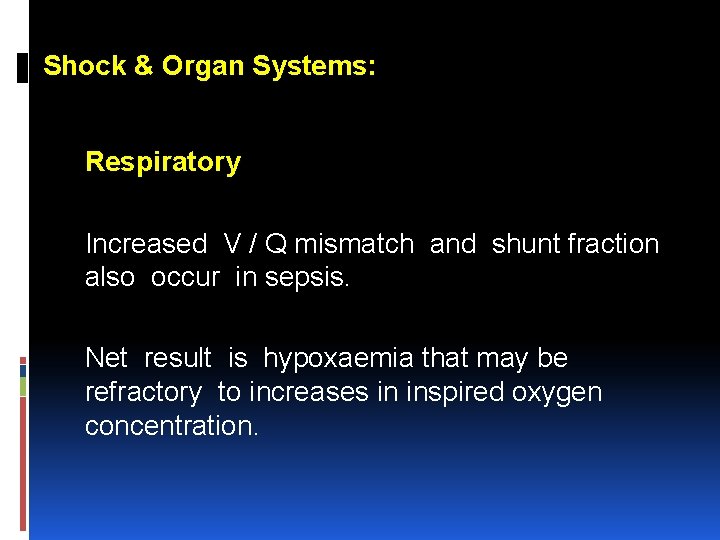 Shock & Organ Systems:

Respiratory

Increased V / Q mismatch and shunt fraction also occur in sepsis.

Net result is hypoxaemia that may be refractory to increases in inspired oxygen concentration.